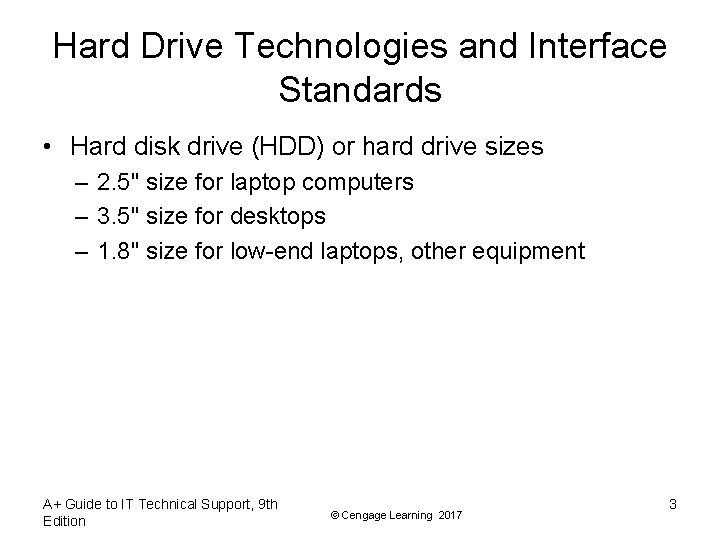 Hard Drive Technologies and Interface Standards

• Hard disk drive (HDD) or hard drive sizes
– 2.5" size for laptop computers
– 3.5" size for desktops
– 1.8" size for low-end laptops, other equipment

A+ Guide to IT Technical Support, 9th Edition

© Cengage Learning 2017

3